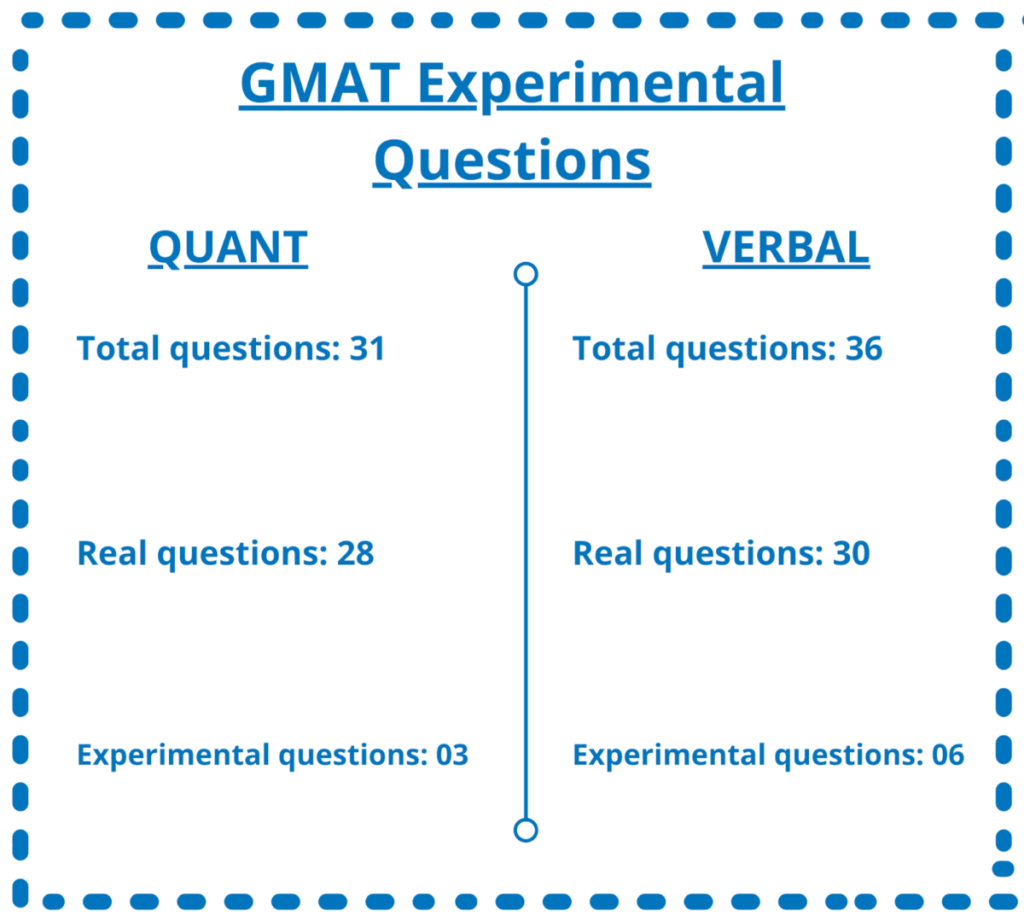 GMAT Experimental Questions

QUANT

Total questions: 31

Real questions: 28

Experimental questions: 03

VERBAL

Total questions: 36

Real questions: 30

Experimental questions: 06